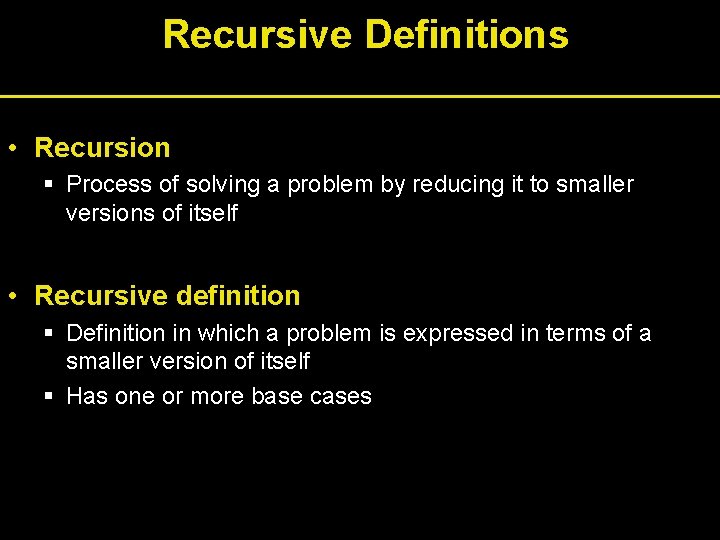 Recursive Definitions

• Recursion
 ▪ Process of solving a problem by reducing it to smaller versions of itself

• Recursive definition
 ▪ Definition in which a problem is expressed in terms of a smaller version of itself
 ▪ Has one or more base cases